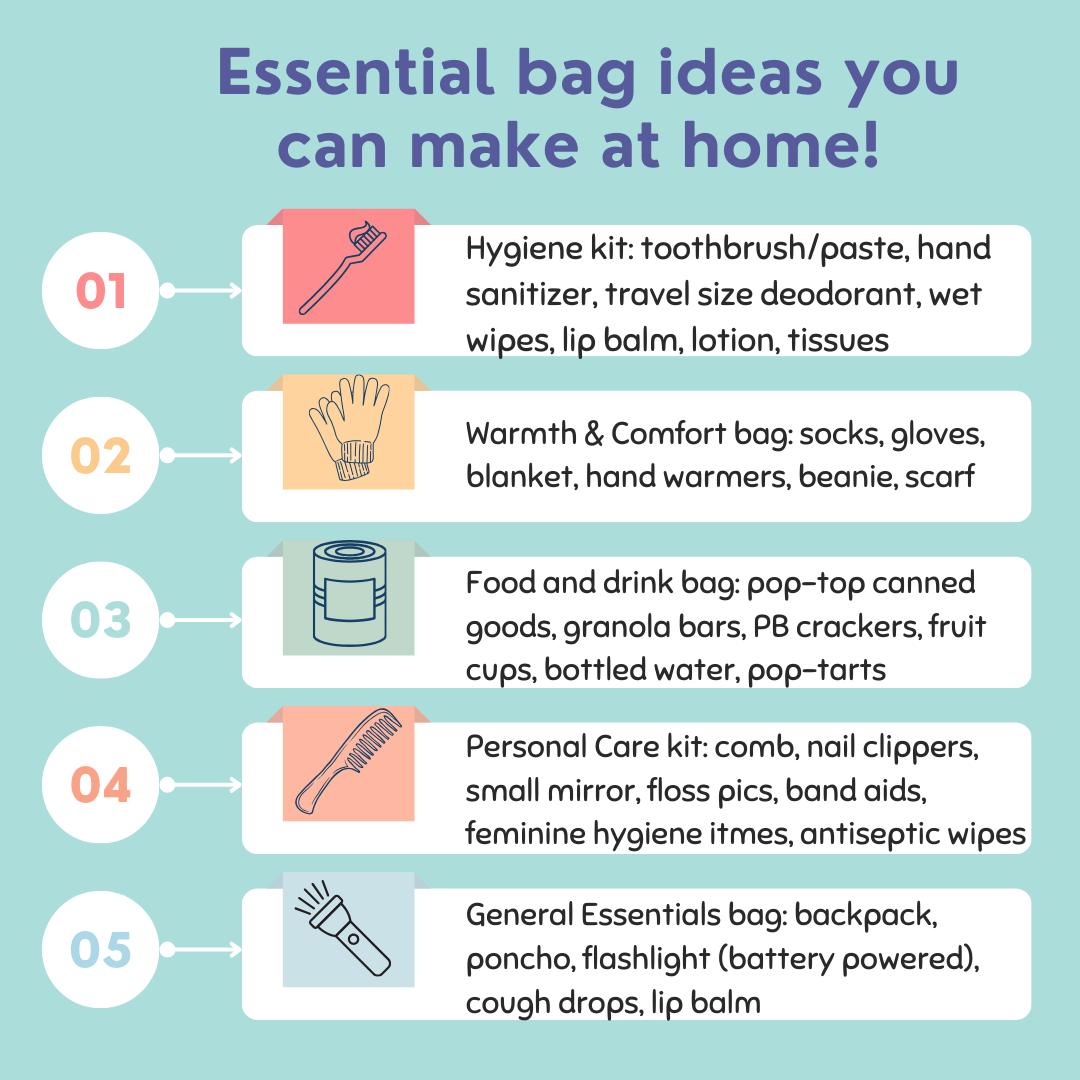 Essential bag ideas you can make at home!

01

Hygiene kit: toothbrush/paste, hand sanitizer, travel size deodorant, wet wipes, lip balm, lotion, tissues

02

Warmth & Comfort bag: socks, gloves, blanket, hand warmers, beanie, scarf

03

Food and drink bag: pop-top canned goods, granola bars, PB crackers, fruit cups, bottled water, pop-tarts

04

Personal Care kit: comb, nail clippers, small mirror, floss pics, band aids, feminine hygiene itmes, antiseptic wipes

05

General Essentials bag: backpack, poncho, flashlight (battery powered), cough drops, lip balm